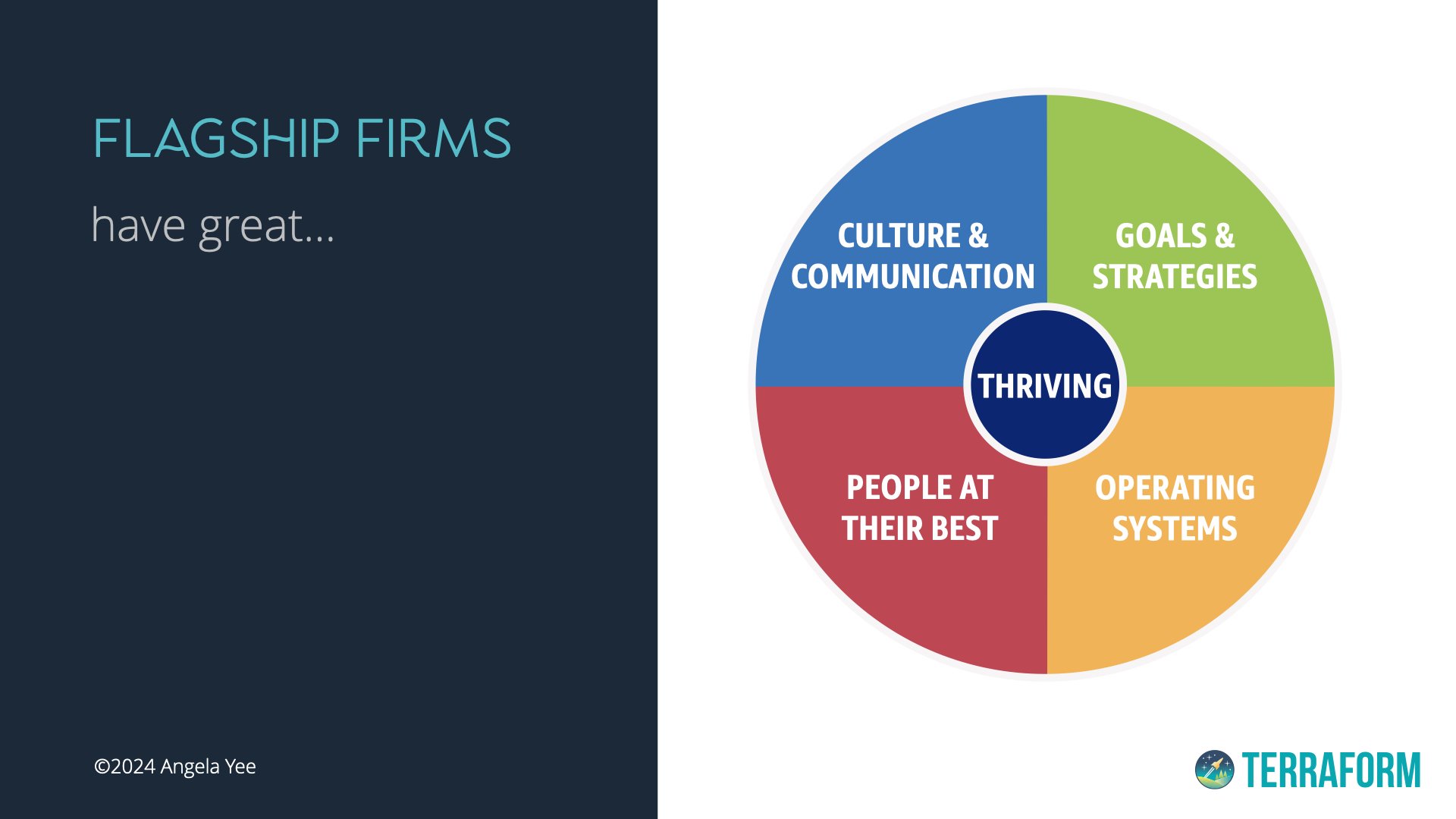 FLAGSHIP FIRMS

have great...

CULTURE & COMMUNICATION

GOALS & STRATEGIES

THRIVING

PEOPLE AT THEIR BEST

OPERATING SYSTEMS

©2024 Angela Yee

TERRAFORM